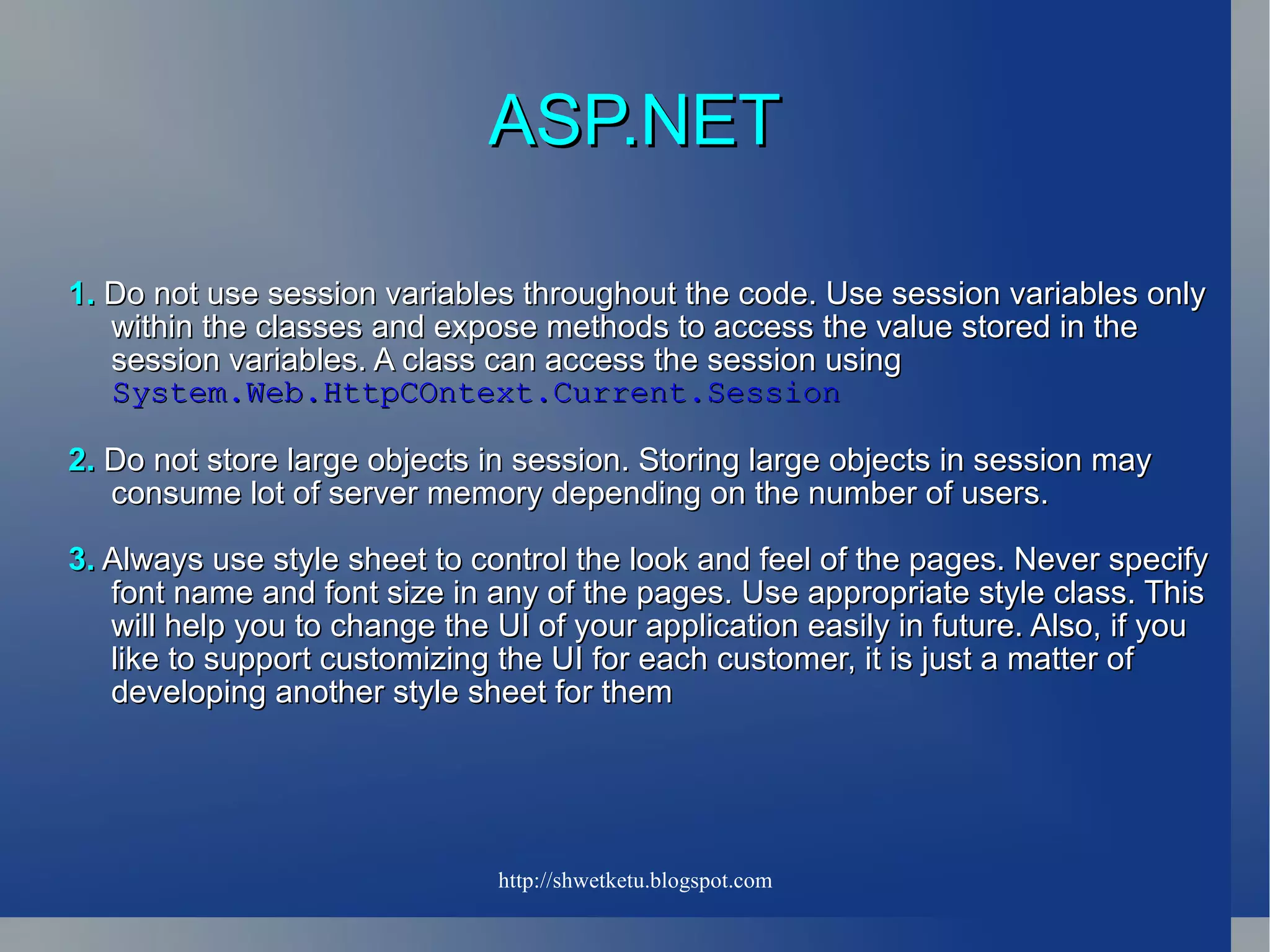 ASP.NET

1. Do not use session variables throughout the code. Use session variables only within the classes and expose methods to access the value stored in the session variables. A class can access the session using System.Web.HttpCOntext.Current.Session

2. Do not store large objects in session. Storing large objects in session may consume lot of server memory depending on the number of users.

3. Always use style sheet to control the look and feel of the pages. Never specify font name and font size in any of the pages. Use appropriate style class. This will help you to change the UI of your application easily in future. Also, if you like to support customizing the UI for each customer, it is just a matter of developing another style sheet for them

http://shwetketu.blogspot.com